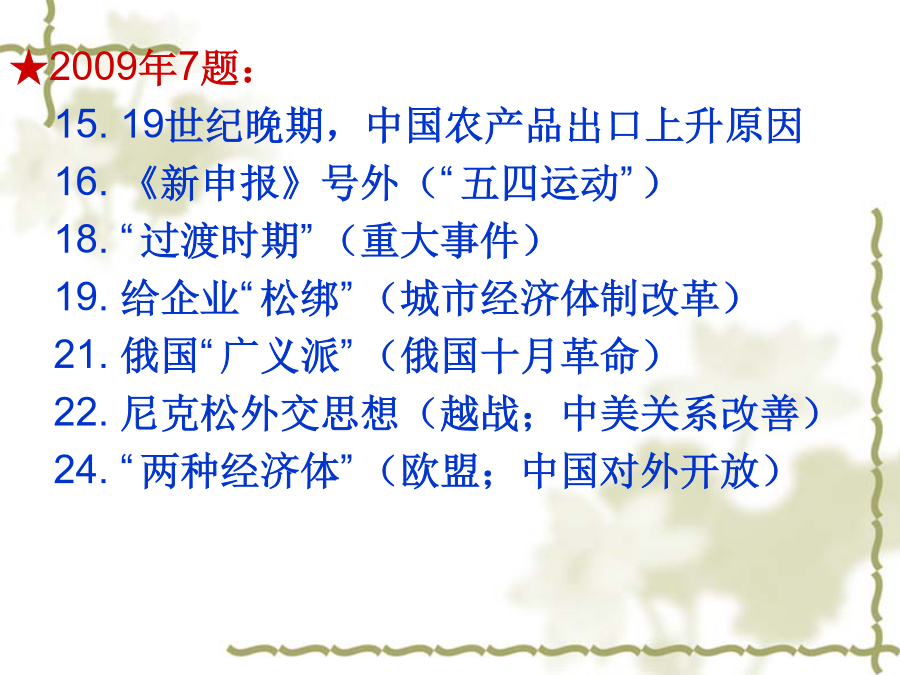 ★2009年7题：

15. 19世纪晚期，中国农产品出口上升原因

16. 《新申报》号外（“五四运动”）

18. “过渡时期”（重大事件）

19. 给企业“松绑”（城市经济体制改革）

21. 俄国“广义派”（俄国十月革命）

22. 尼克松外交思想（越战；中美关系改善）

24. “两种经济体”（欧盟；中国对外开放）